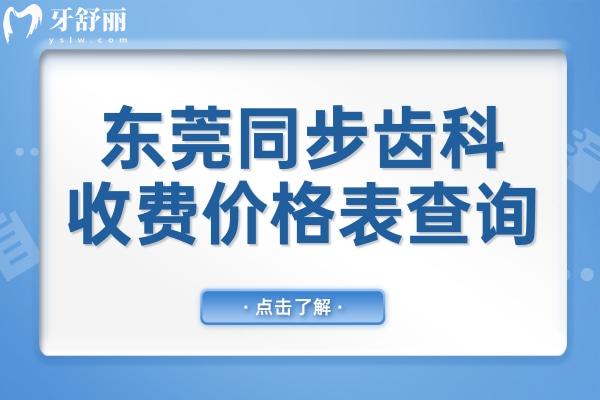 牙舒丽
yslw.com

东莞同步齿科
收费价格表查询

· 点击了解 ·